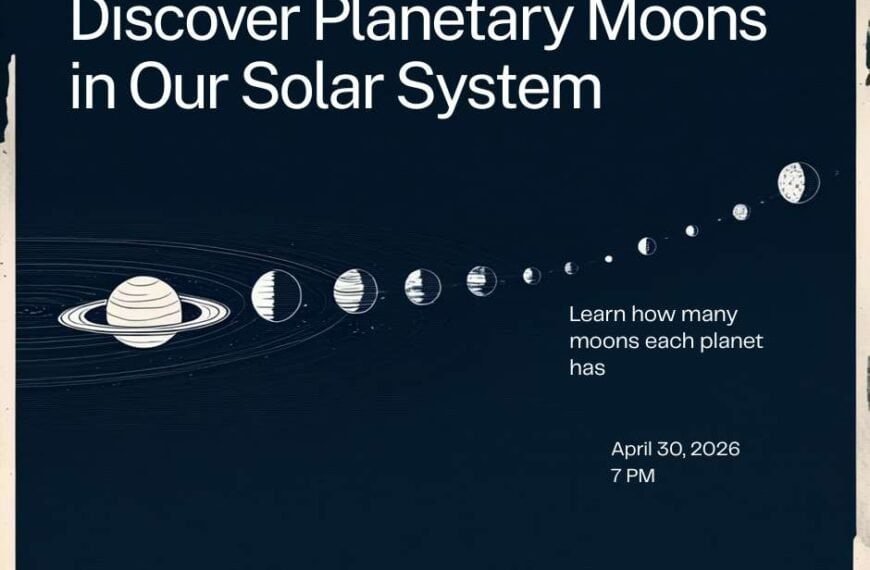 Discover Planetary Moons in Our Solar System

Learn how many moons each planet has

April 30, 2026
7 PM